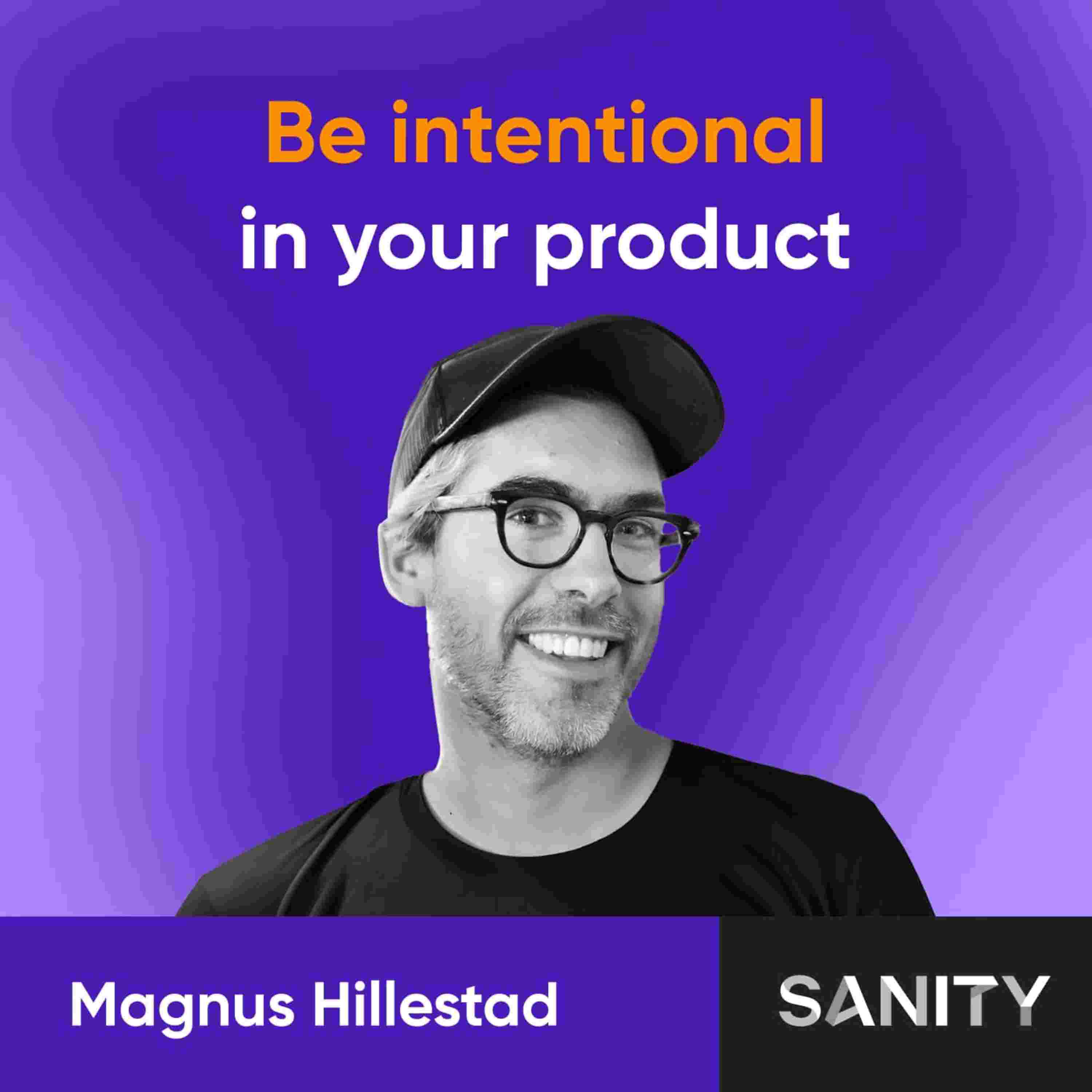 Be intentional
in your product

Magnus Hillestad

SANITY